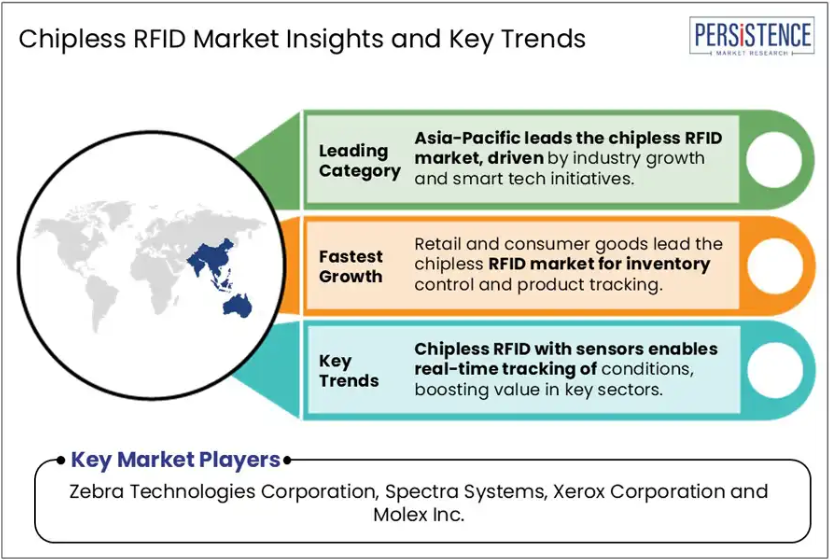 Chipless RFID Market Insights and Key Trends

PERSISTENCE
MARKET RESEARCH

Leading Category

Asia-Pacific leads the chipless RFID market, driven by industry growth and smart tech initiatives.

Fastest Growth

Retail and consumer goods lead the chipless RFID market for inventory control and product tracking.

Key Trends

Chipless RFID with sensors enables real-time tracking of conditions, boosting value in key sectors.

Key Market Players

Zebra Technologies Corporation, Spectra Systems, Xerox Corporation and Molex Inc.